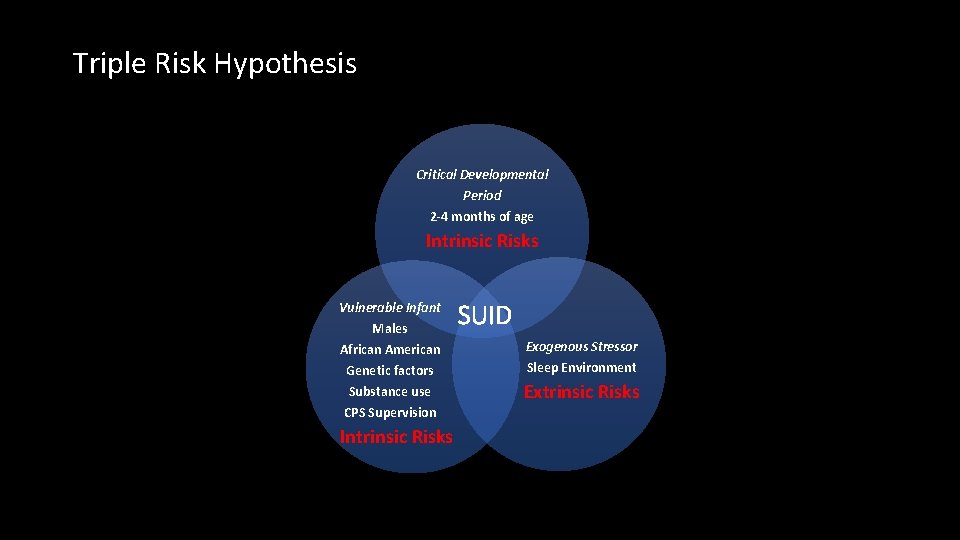 Triple Risk Hypothesis

Critical Developmental Period
2-4 months of age
Intrinsic Risks

Vulnerable Infant
Males
African American
Genetic factors
Substance use
CPS Supervision
Intrinsic Risks

SUID

Exogenous Stressor
Sleep Environment
Extrinsic Risks